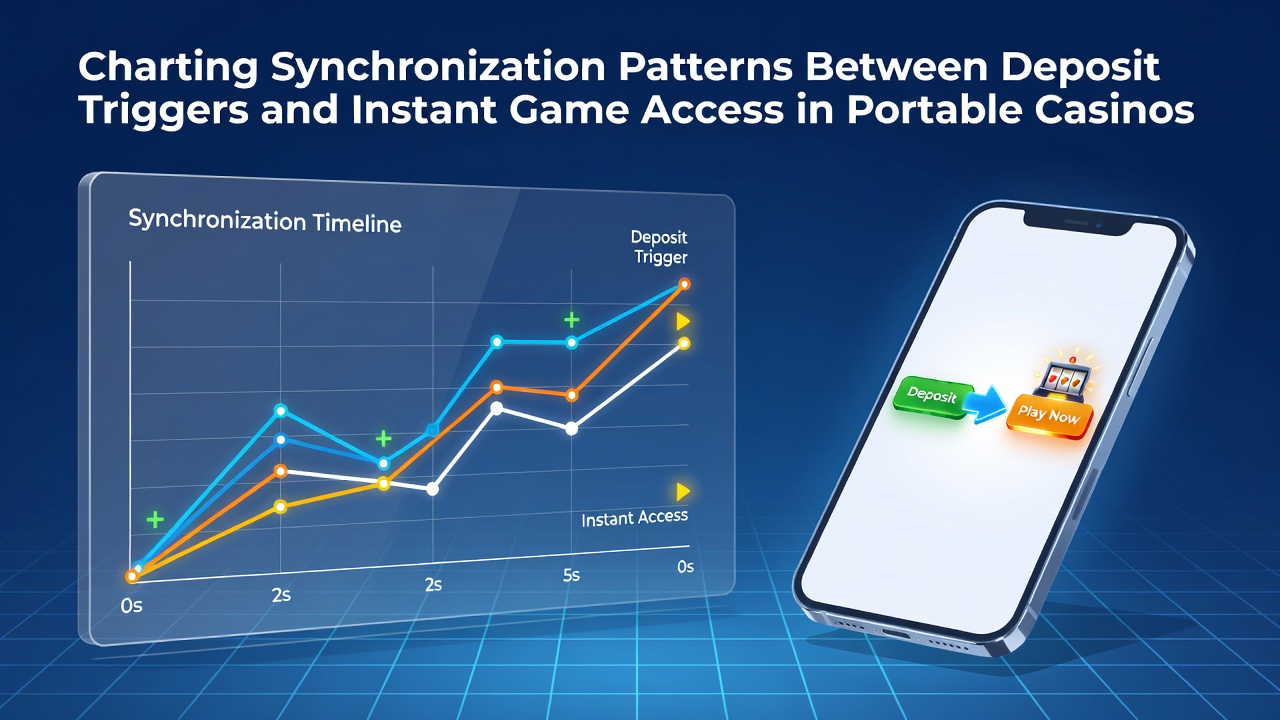 Charting Synchronization Patterns Between Deposit Triggers and Instant Game Access in Portable Casinos

Synchronization Timeline

Deposit Trigger

Instant Access

0s

2s

2s

5s

0s

Deposit

Play Now